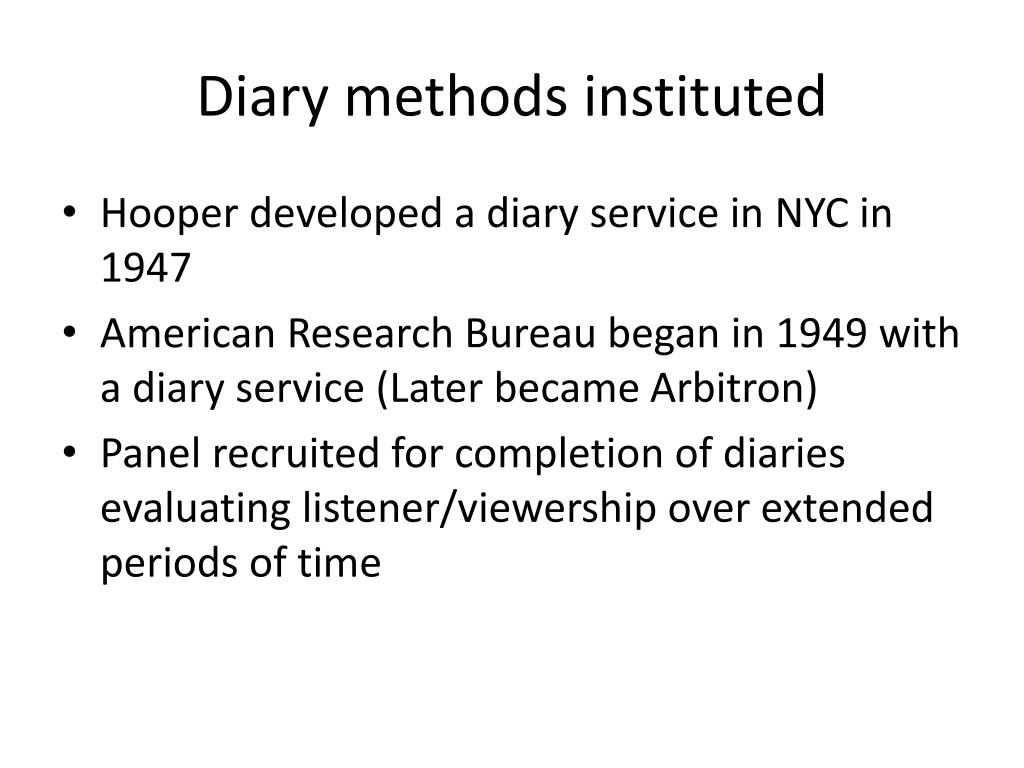 Diary methods instituted

• Hooper developed a diary service in NYC in 1947
• American Research Bureau began in 1949 with a diary service (Later became Arbitron)
• Panel recruited for completion of diaries evaluating listener/viewership over extended periods of time